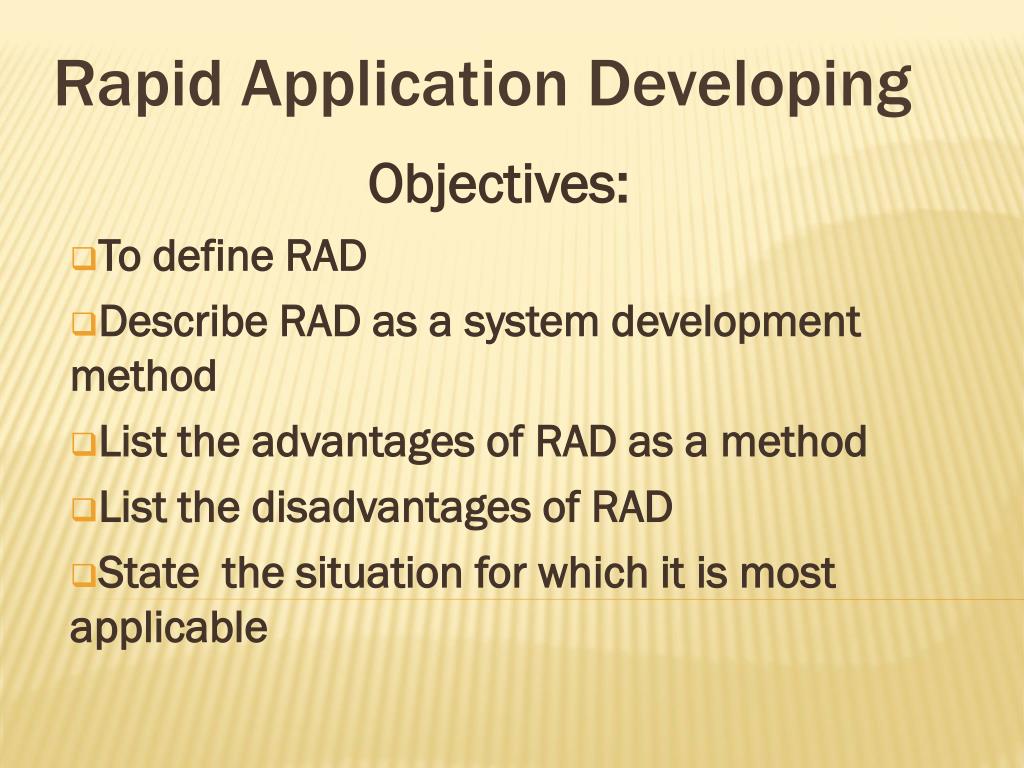 Rapid Application Developing

Objectives:

❑To define RAD

❑Describe RAD as a system development method

❑List the advantages of RAD as a method

❑List the disadvantages of RAD

❑State  the situation for which it is most applicable